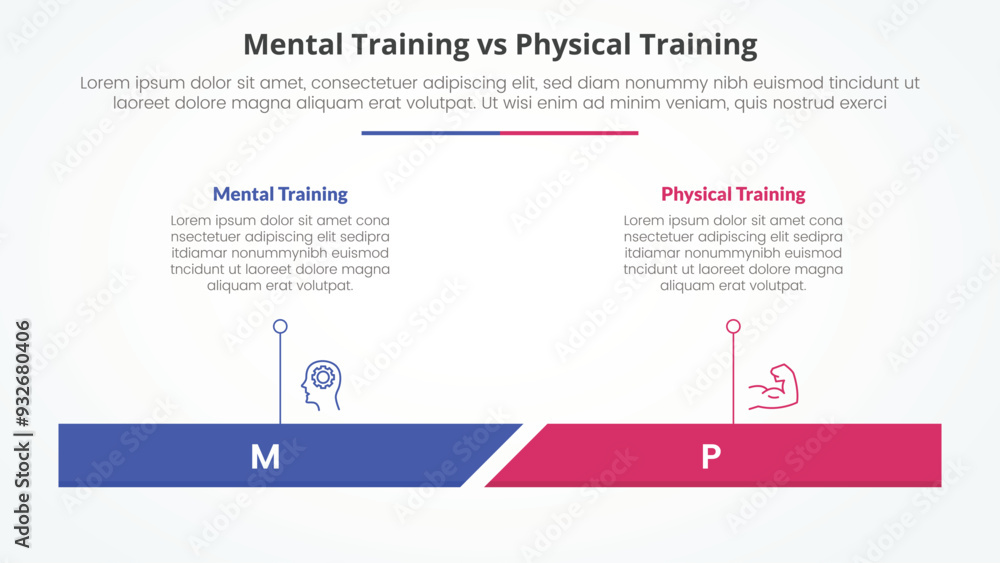 Mental Training vs Physical Training

Lorem ipsum dolor sit amet, consectetuer adipiscing elit, sed diam nonummy nibh euismod tincidunt ut laoreet dolore magna aliquam erat volutpat. Ut wisi enim ad minim veniam, quis nostrud exerci

Mental Training

Lorem ipsum dolor sit amet cona nsectetuer adipiscing elit sedipra itdiamar nonummynibh euismod tncidunt ut laoreet dolore magna aliquam erat volutpat.

Physical Training

Lorem ipsum dolor sit amet cona nsectetuer adipiscing elit sedipra itdiamar nonummynibh euismod tncidunt ut laoreet dolore magna aliquam erat volutpat.

M

P

Adobe Stock | #932680406